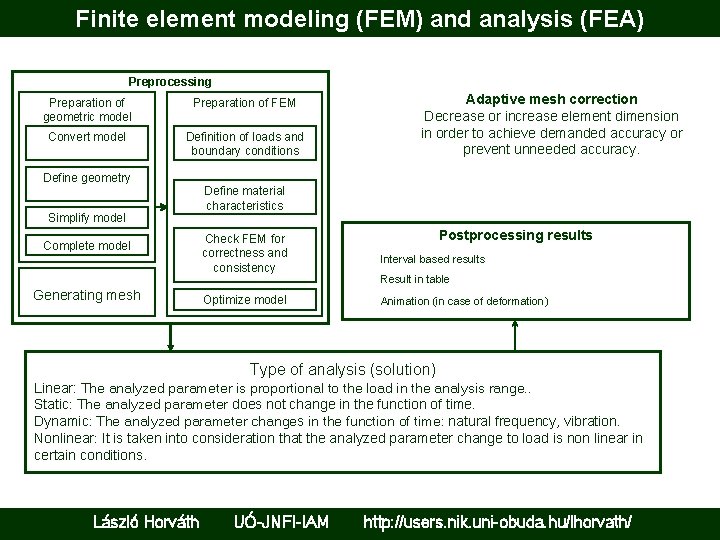 Finite element modeling (FEM) and analysis (FEA)

Preprocessing

Preparation of geometric model

Convert model

Define geometry

Simplify model

Complete model

Generating mesh

Preparation of FEM

Definition of loads and boundary conditions

Define material characteristics

Check FEM for correctness and consistency

Optimize model

Adaptive mesh correction
Decrease or increase element dimension in order to achieve demanded accuracy or prevent unneeded accuracy.

Postprocessing results

Interval based results

Result in table

Animation (in case of deformation)

Type of analysis (solution)
Linear: The analyzed parameter is proportional to the load in the analysis range..
Static: The analyzed parameter does not change in the function of time.
Dynamic: The analyzed parameter changes in the function of time: natural frequency, vibration.
Nonlinear: It is taken into consideration that the analyzed parameter change to load is non linear in certain conditions.

László Horváth UÓ-JNFI-IAM http://users.nik.uni-obuda.hu/lhorvath/